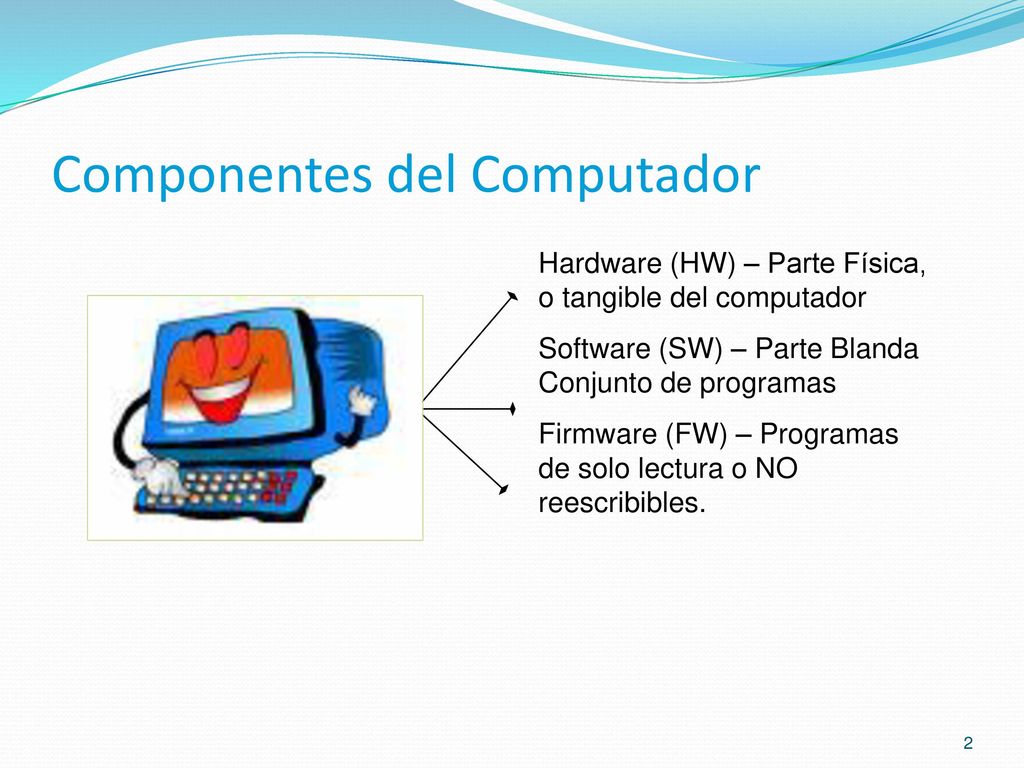 Componentes del Computador

Hardware (HW) – Parte Física, o tangible del computador

Software (SW) – Parte Blanda Conjunto de programas

Firmware (FW) – Programas de solo lectura o NO reescribibles.

2